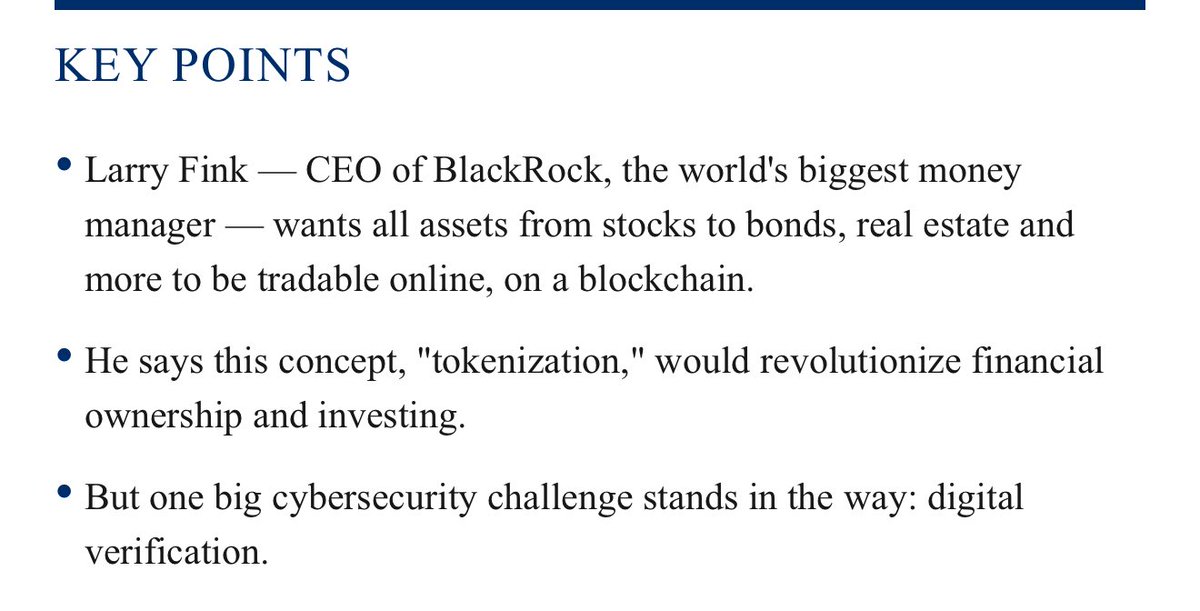 KEY POINTS

• Larry Fink — CEO of BlackRock, the world's biggest money manager — wants all assets from stocks to bonds, real estate and more to be tradable online, on a blockchain.

• He says this concept, "tokenization," would revolutionize financial ownership and investing.

• But one big cybersecurity challenge stands in the way: digital verification.